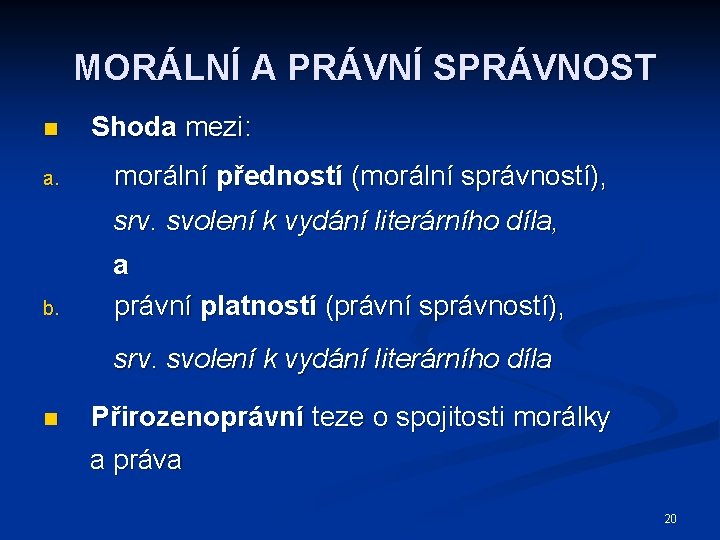 MORÁLNÍ A PRÁVNÍ SPRÁVNOST

Shoda mezi:

a. morální předností (morální správností), srv. svolení k vydání literárního díla,

a

b. právní platností (právní správností), srv. svolení k vydání literárního díla

Přirozenoprávní teze o spojitosti morálky a práva

20